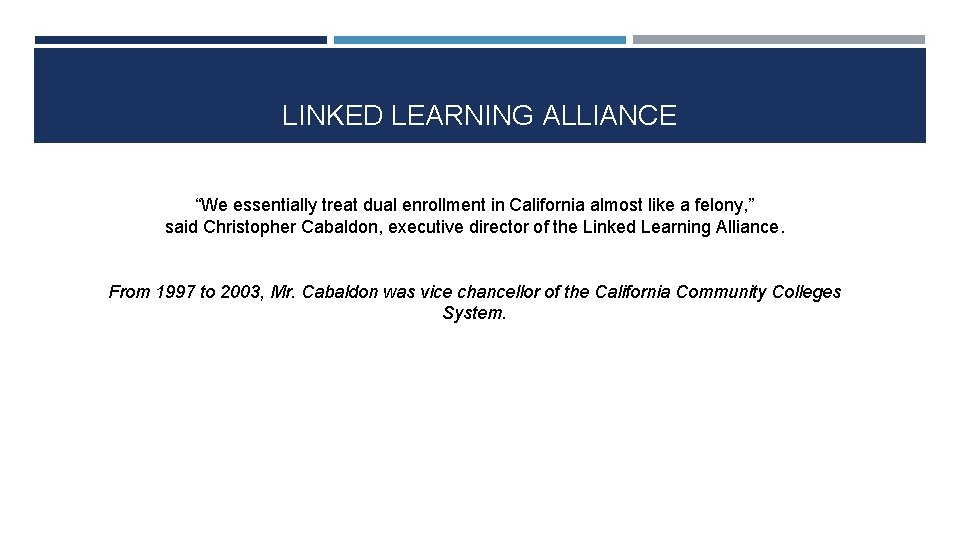 LINKED LEARNING ALLIANCE

“We essentially treat dual enrollment in California almost like a felony,” said Christopher Cabaldon, executive director of the Linked Learning Alliance.

From 1997 to 2003, Mr. Cabaldon was vice chancellor of the California Community Colleges System.